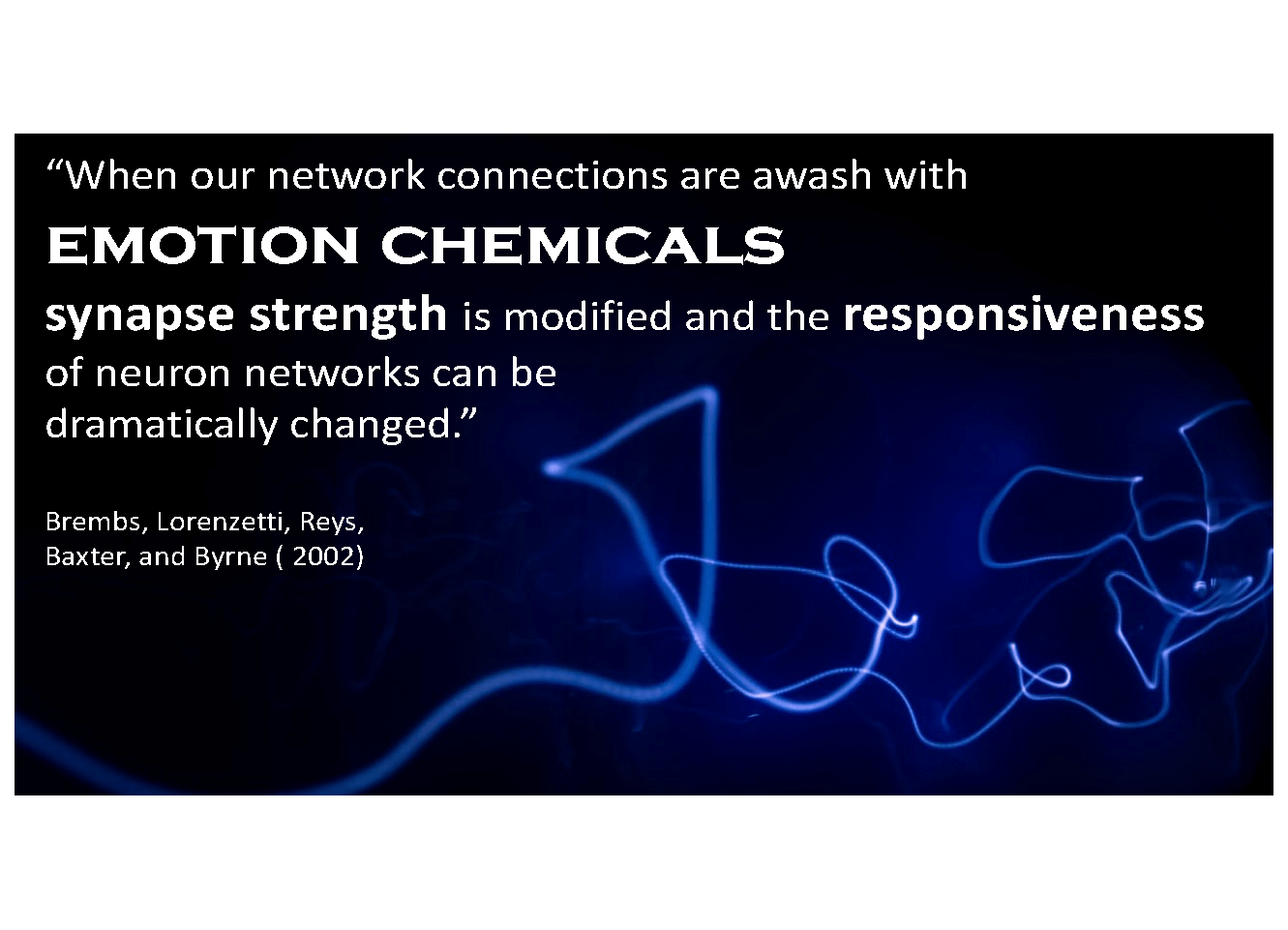 “When our network connections are awash with
EMOTION CHEMICALS
synapse strength is modified and the responsiveness of neuron networks can be dramatically changed.”

Brembs, Lorenzetti, Reys, Baxter, and Byrne ( 2002)